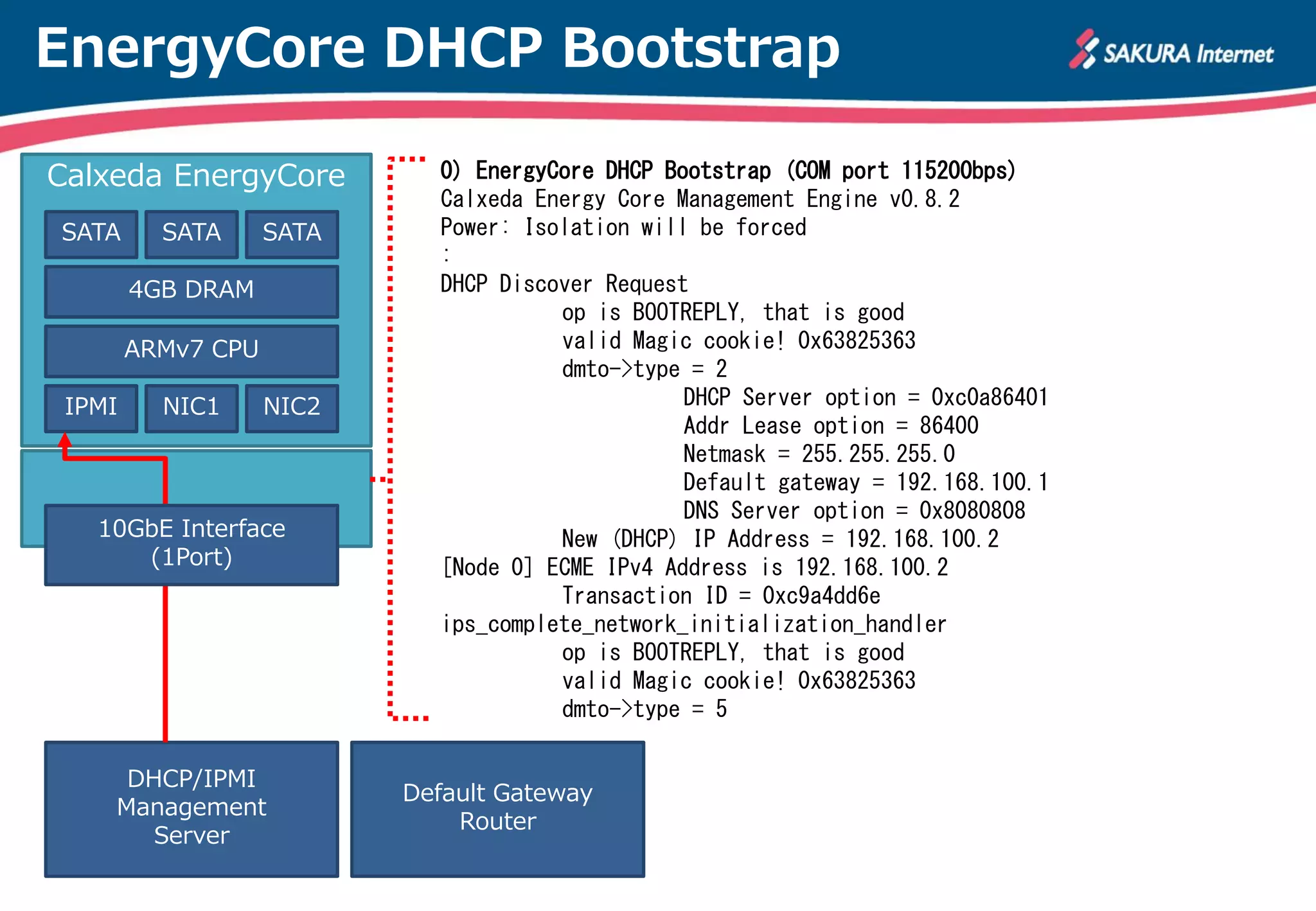 EnergyCore DHCP Bootstrap

SAKURA Internet

Calxeda EnergyCore

SATA SATA SATA

4GB DRAM

ARMv7 CPU

IPMI NIC1 NIC2

10GbE Interface (1Port)

DHCP/IPMI Management Server

Default Gateway Router

0) EnergyCore DHCP Bootstrap (COM port 115200bps)
Calxeda Energy Core Management Engine v0.8.2
Power: Isolation will be forced
:
DHCP Discover Request
op is BOOTREPLY, that is good
valid Magic cookie! 0x63825363
dmto->type = 2
DHCP Server option = 0xc0a86401
Addr Lease option = 86400
Netmask = 255.255.255.0
Default gateway = 192.168.100.1
DNS Server option = 0x8080808
New (DHCP) IP Address = 192.168.100.2
[Node 0] ECME IPv4 Address is 192.168.100.2
Transaction ID = 0xc9a4dd6e
ips_complete_network_initialization_handler
op is BOOTREPLY, that is good
valid Magic cookie! 0x63825363
dmto->type = 5